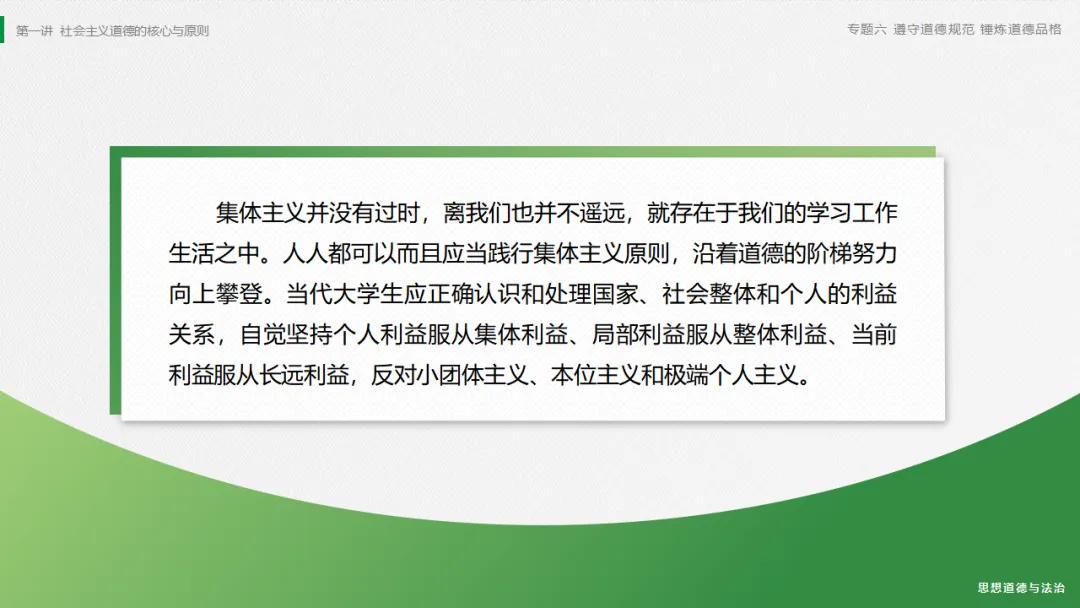 第一讲 社会主义道德的核心与原则

专题六 遵守道德规范 锤炼道德品格

集体主义并没有过时，离我们也并不遥远，就存在于我们的学习工作生活之中。人人都可以而且应当践行集体主义原则，沿着道德的阶梯努力向上攀登。当代大学生应正确认识和处理国家、社会整体和个人的利益关系，自觉坚持个人利益服从集体利益、局部利益服从整体利益、当前利益服从长远利益，反对小团体主义、本位主义和极端个人主义。

思想道德与法治